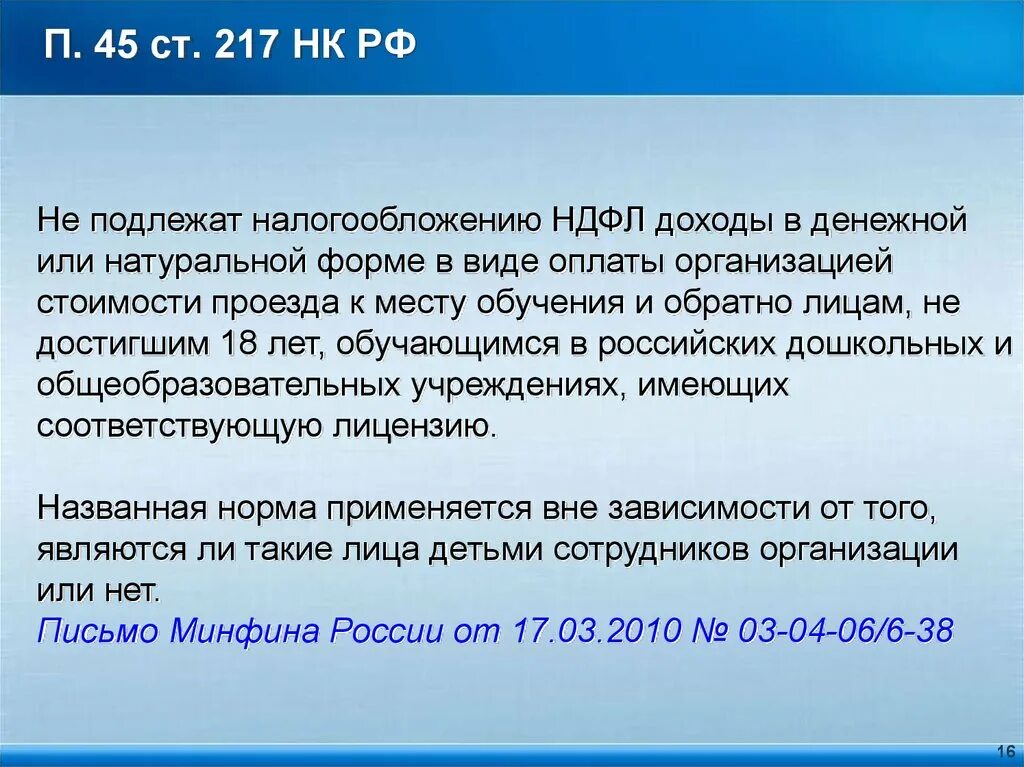 П. 45 ст. 217 НК РФ

Не подлежат налогообложению НДФЛ доходы в денежной или натуральной форме в виде оплаты организацией стоимости проезда к месту обучения и обратно лицам, не достигшим 18 лет, обучающимся в российских дошкольных и общеобразовательных учреждениях, имеющих соответствующую лицензию.

Названная норма применяется вне зависимости от того, являются ли такие лица детьми сотрудников организации или нет.
Письмо Минфина России от 17.03.2010 № 03-04-06/6-38

16